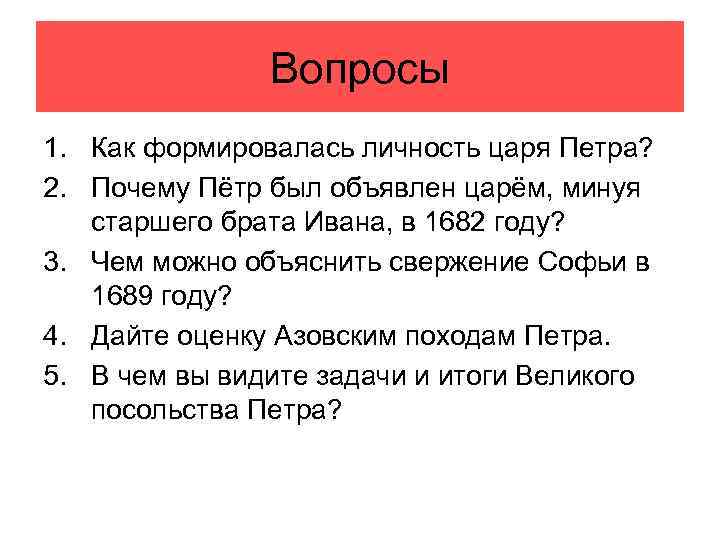 Вопросы

1. Как формировалась личность царя Петра?
2. Почему Пётр был объявлен царём, минуя старшего брата Ивана, в 1682 году?
3. Чем можно объяснить свержение Софьи в 1689 году?
4. Дайте оценку Азовским походам Петра.
5. В чем вы видите задачи и итоги Великого посольства Петра?